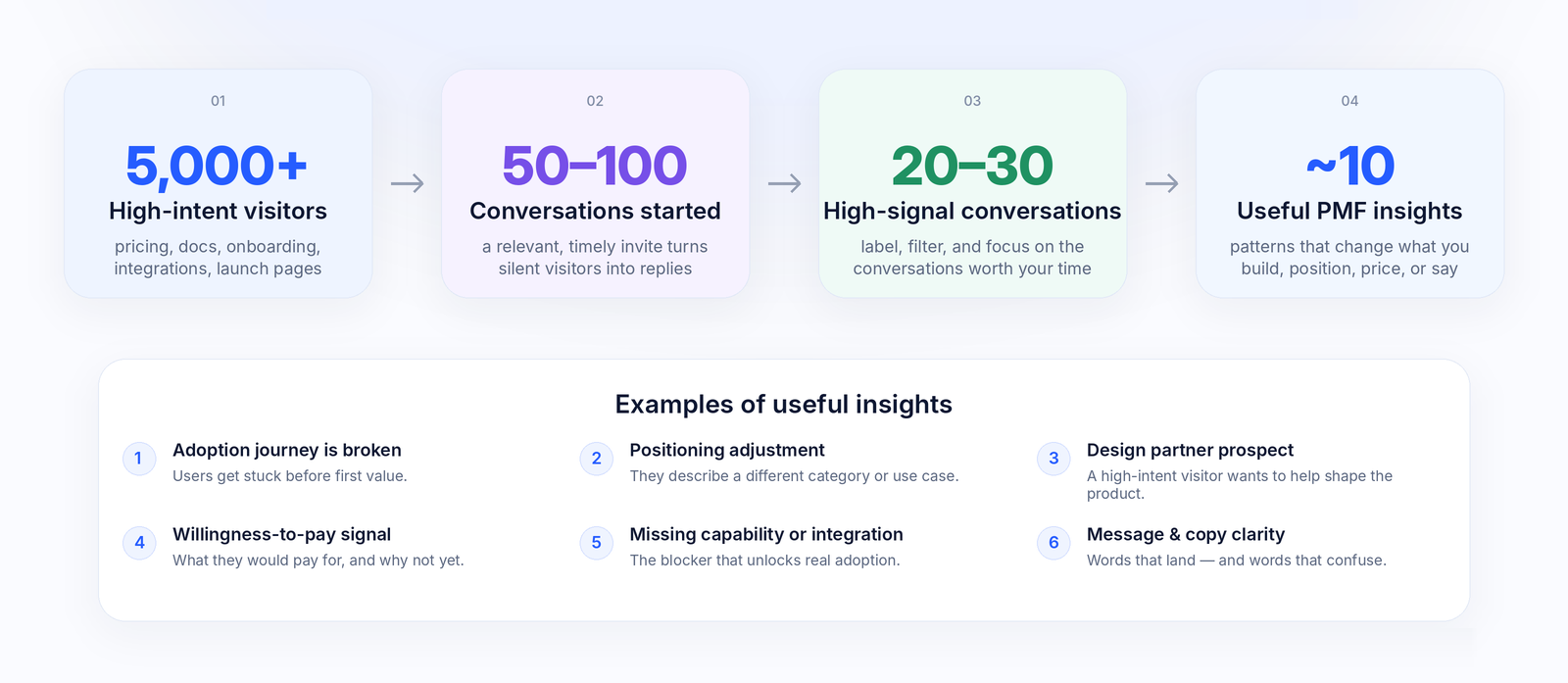 01

5,000+

High-intent visitors

pricing, docs, onboarding, integrations, launch pages

→

02

50–100

Conversations started

a relevant, timely invite turns silent visitors into replies

→

03

20–30

High-signal conversations

label, filter, and focus on the conversations worth your time

→

04

~10

Useful PMF insights

patterns that change what you build, position, price, or say

Examples of useful insights

1 Adoption journey is broken
Users get stuck before first value.

2 Positioning adjustment
They describe a different category or use case.

3 Design partner prospect
A high-intent visitor wants to help shape the product.

4 Willingness-to-pay signal
What they would pay for, and why not yet.

5 Missing capability or integration
The blocker that unlocks real adoption.

6 Message & copy clarity
Words that land — and words that confuse.